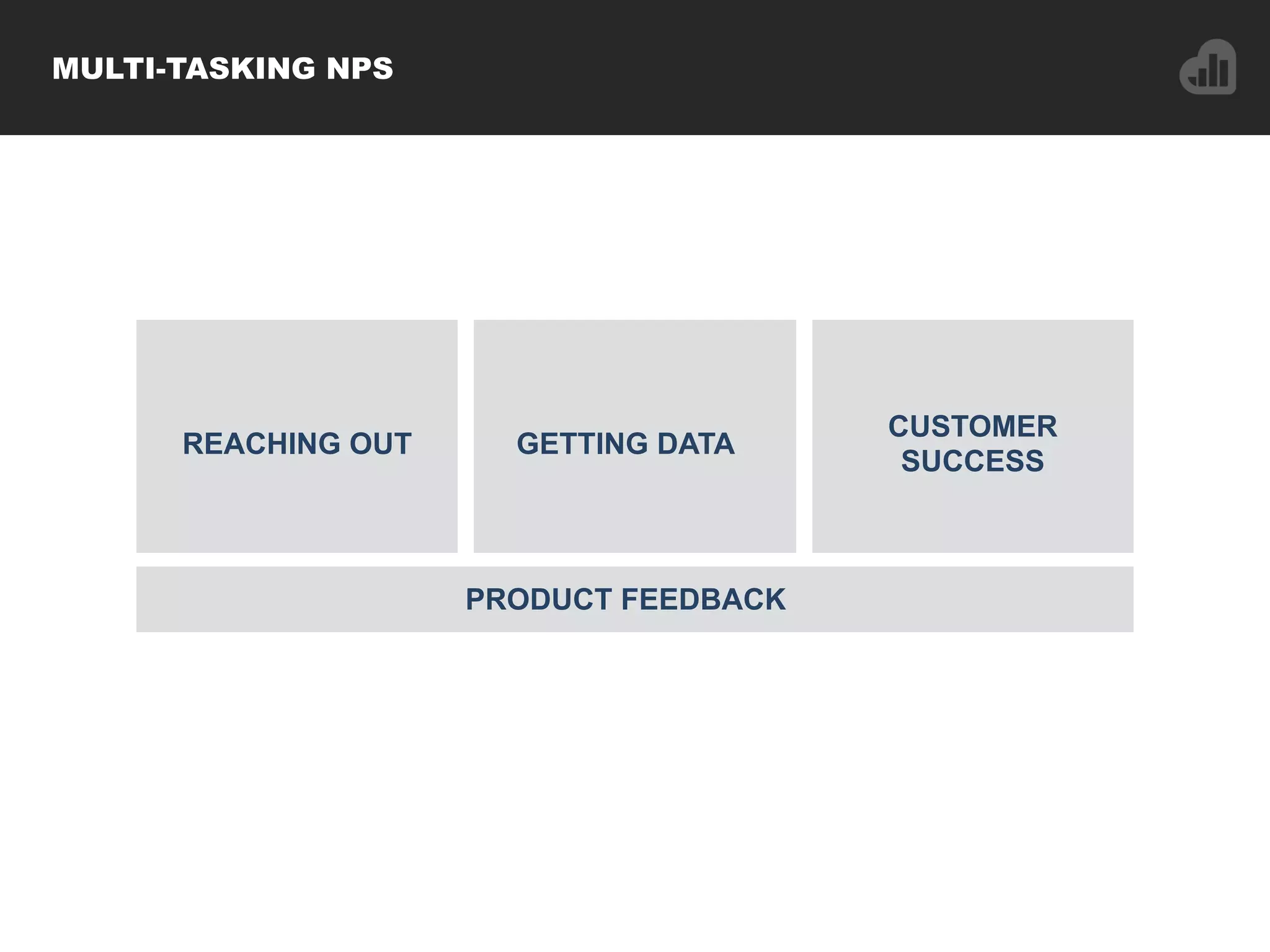 MULTI-TASKING NPS

REACHING OUT

GETTING DATA

CUSTOMER SUCCESS

PRODUCT FEEDBACK